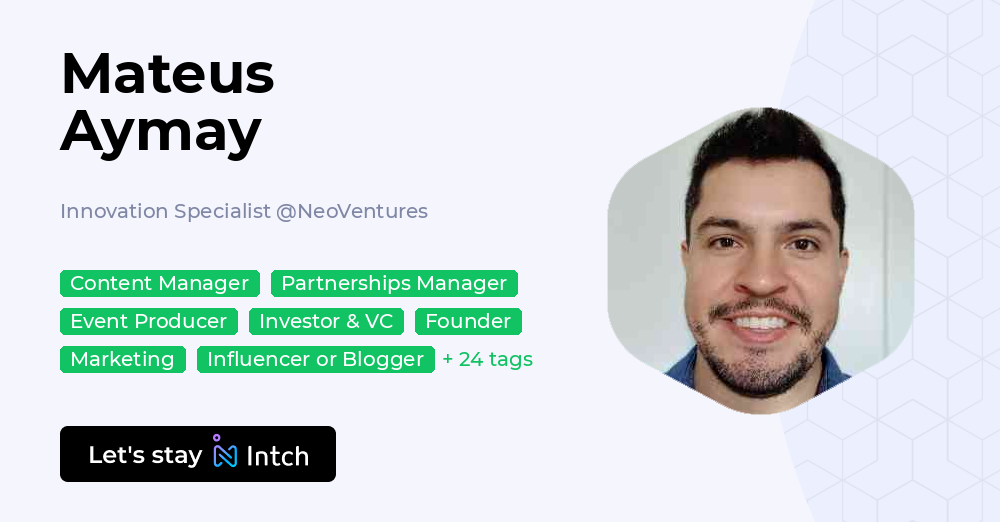 Mateus Aymay

Innovation Specialist @NeoVentures

Content Manager
Partnerships Manager
Event Producer
Investor & VC
Founder
Marketing
Influencer or Blogger
+ 24 tags

Let's stay Intch